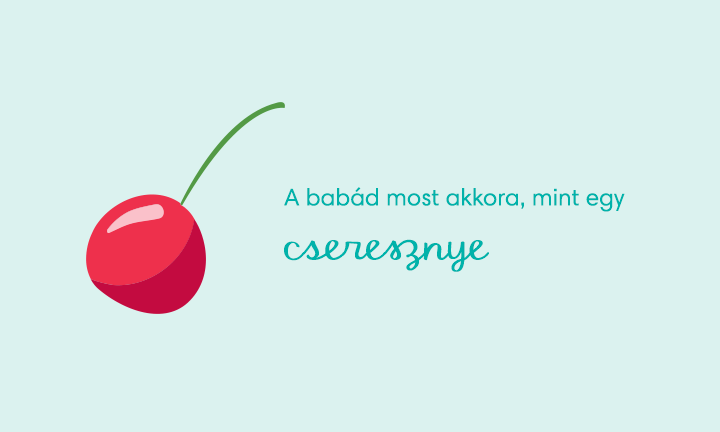 A babád most akkora, mint egy

cseresznye